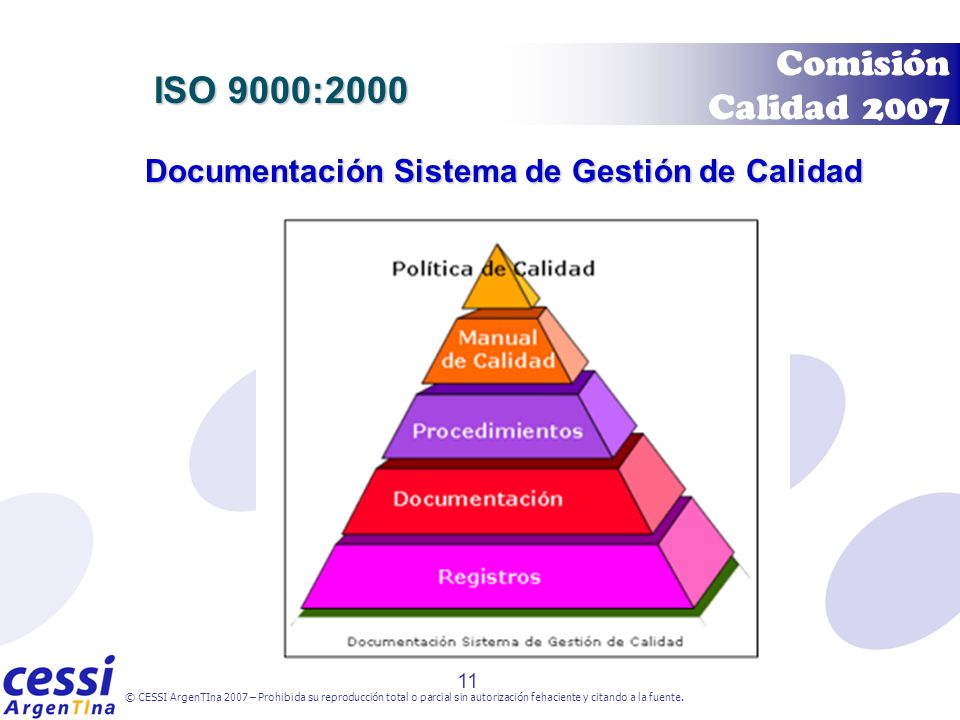 ISO 9000:2000

Comisión Calidad 2007

Documentación Sistema de Gestión de Calidad

Política de Calidad

Manual de Calidad

Procedimientos

Documentación

Registros

Documentación Sistema de Gestión de Calidad

11

cessi ArgenTIna

© CESSI ArgenTIna 2007 – Prohibida su reproducción total o parcial sin autorización fehaciente y citando a la fuente.